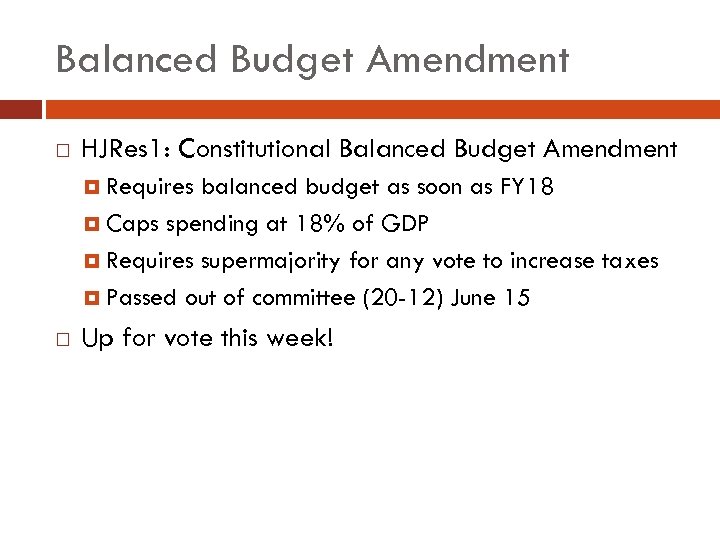 Balanced Budget Amendment

HJRes1: Constitutional Balanced Budget Amendment

Requires balanced budget as soon as FY18

Caps spending at 18% of GDP

Requires supermajority for any vote to increase taxes

Passed out of committee (20-12) June 15

Up for vote this week!